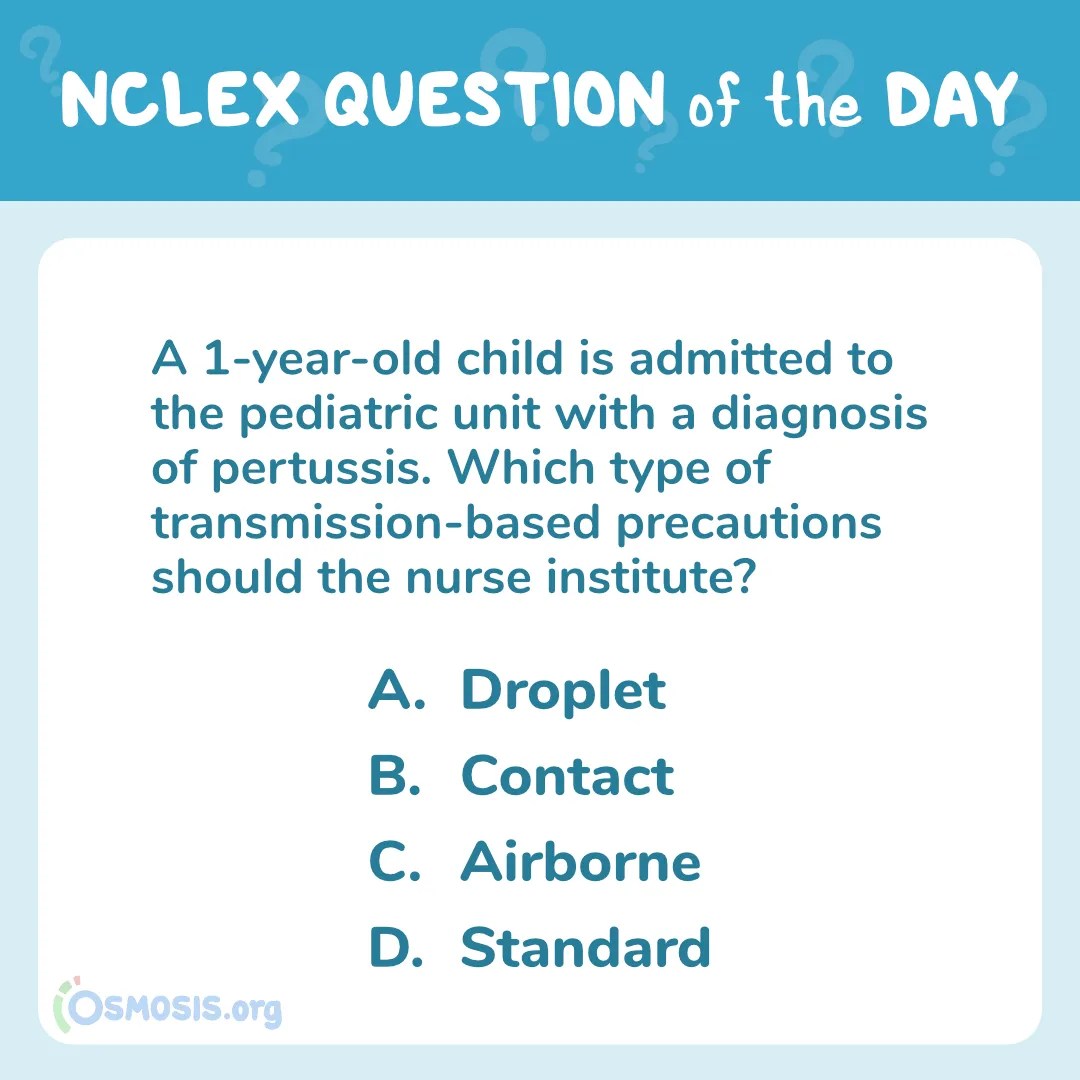 NCLEX QUESTION of the DAY

A 1-year-old child is admitted to the pediatric unit with a diagnosis of pertussis. Which type of transmission-based precautions should the nurse institute?

A. Droplet
B. Contact
C. Airborne
D. Standard

OSMOSIS.org